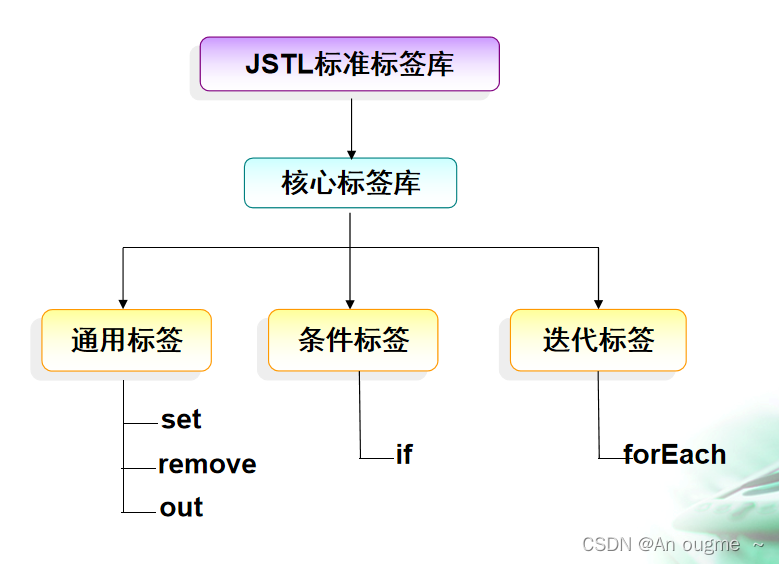 JSTL标准标签库

核心标签库

通用标签

条件标签

迭代标签

set

remove

out

if

forEach

CSDN @An ougme ~